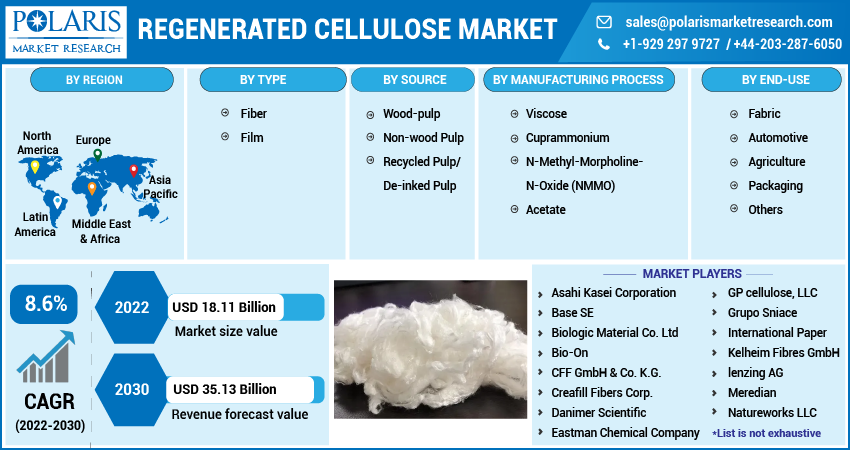 POLARIS
MARKET RESEARCH

REGENERATED CELLULOSE MARKET

sales@polarismarketresearch.com
+1-929 297 9727 / +44-203-287-6050

BY REGION

North America
Europe
Asia Pacific
Latin America
Middle East & Africa

BY TYPE

Fiber
Film

BY SOURCE

Wood-pulp
Non-wood Pulp
Recycled Pulp/ De-inked Pulp

BY MANUFACTURING PROCESS

Viscose
Cuprammonium
N-Methyl-Morpholine-N-Oxide (NMMO)
Acetate

BY END-USE

Fabric
Automotive
Agriculture
Packaging
Others

8.6%
CAGR
(2022-2030)

2022
USD 18.11 Billion
Market size value

2030
USD 35.13 Billion
Revenue forecast value

MARKET PLAYERS

Asahi Kasei Corporation
Base SE
Biologic Material Co. Ltd
Bio-On
CFF GmbH & Co. K.G.
Creafill Fibers Corp.
Danimer Scientific
Eastman Chemical Company
GP cellulose, LLC
Grupo Sniace
International Paper
Kelheim Fibres GmbH
lenzing AG
Meredian
Natureworks LLC
*List is not exhaustive